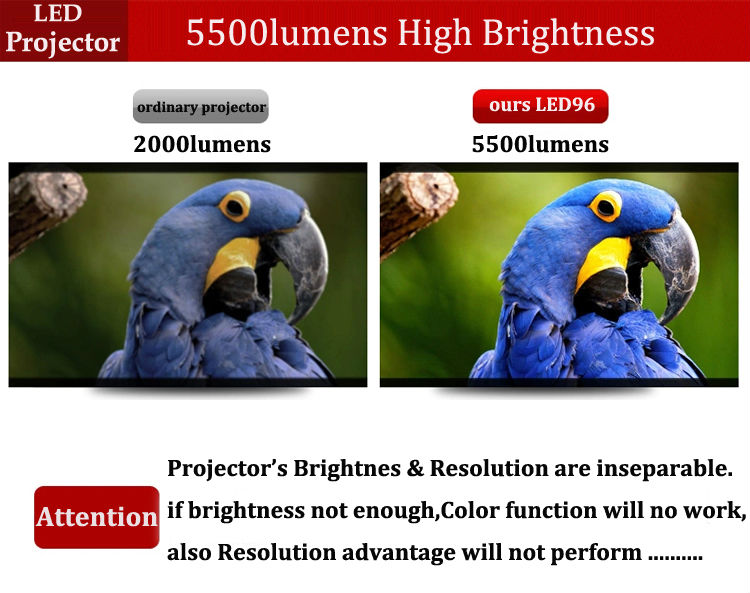 LED Projector

5500lumens High Brightness

ordinary projector
2000lumens

ours LED96
5500lumens

Attention

Projector's Brightnes & Resolution are inseparable.
if brightness not enough,Color function will no work,
also Resolution advantage will not perform ..........